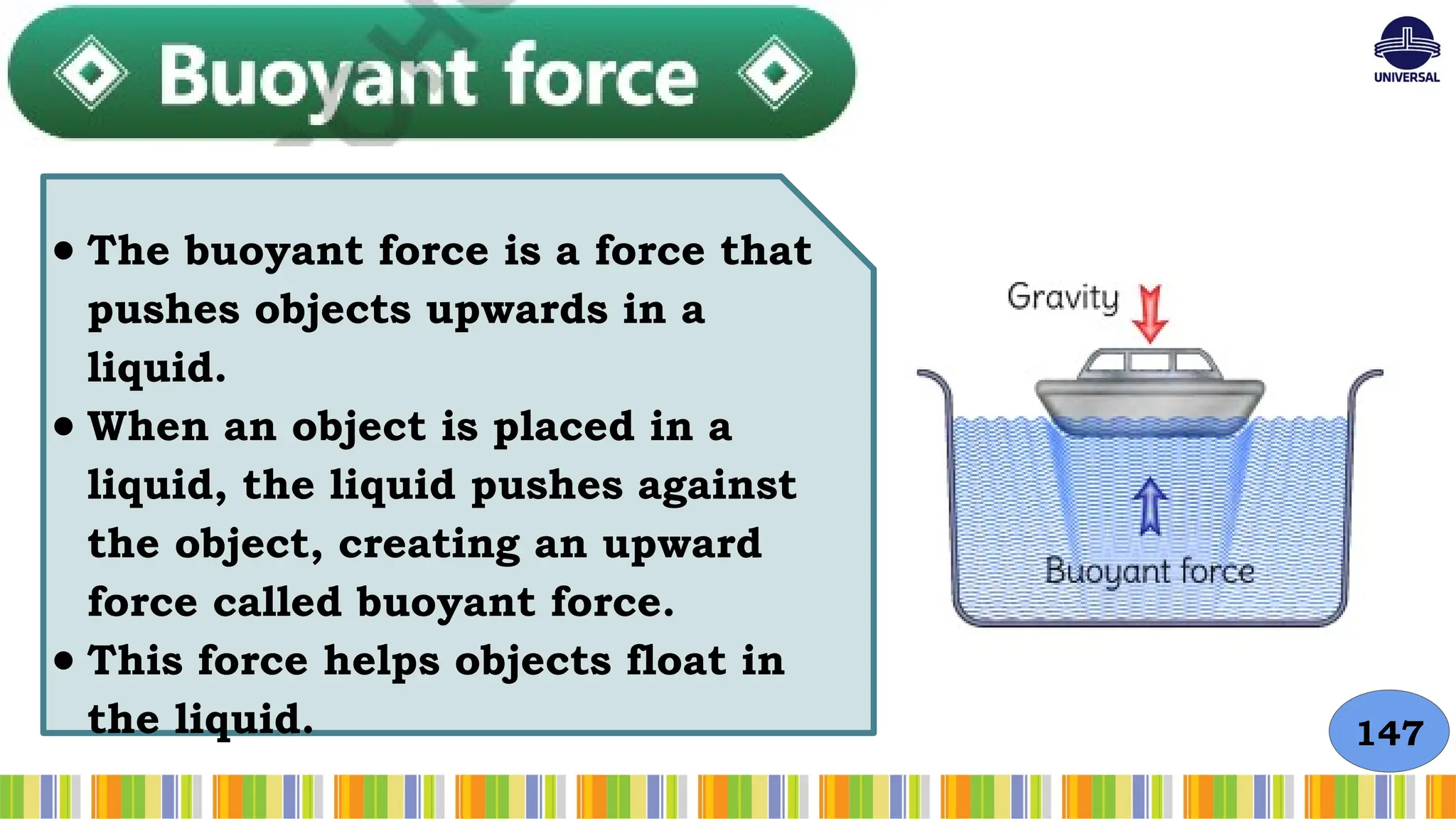 Buoyant force

UNIVERSAL

• The buoyant force is a force that pushes objects upwards in a liquid.
• When an object is placed in a liquid, the liquid pushes against the object, creating an upward force called buoyant force.
• This force helps objects float in the liquid.

Gravity

Buoyant force

147